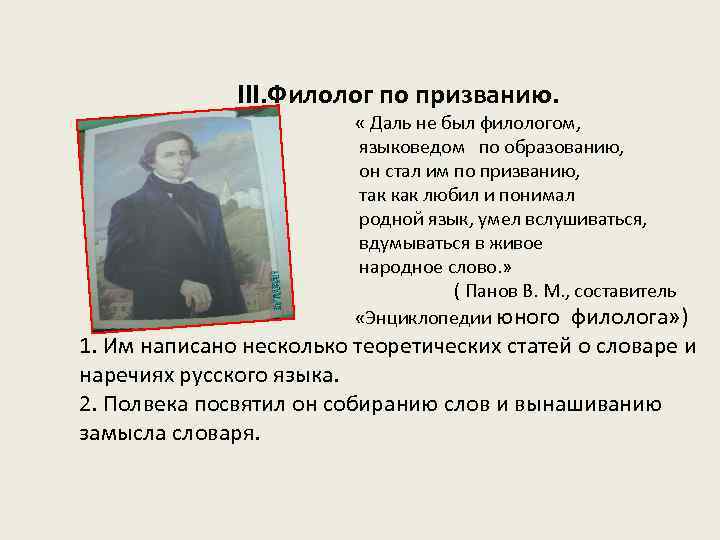 III.Филолог по призванию.

« Даль не был филологом, языковедом по образованию, он стал им по призванию, так как любил и понимал родной язык, умел вслушиваться, вдумываться в живое народное слово.»

( Панов В. М., составитель «Энциклопедии юного филолога»)

1. Им написано несколько теоретических статей о словаре и наречиях русского языка.

2. Полвека посвятил он собиранию слов и вынашиванию замысла словаря.